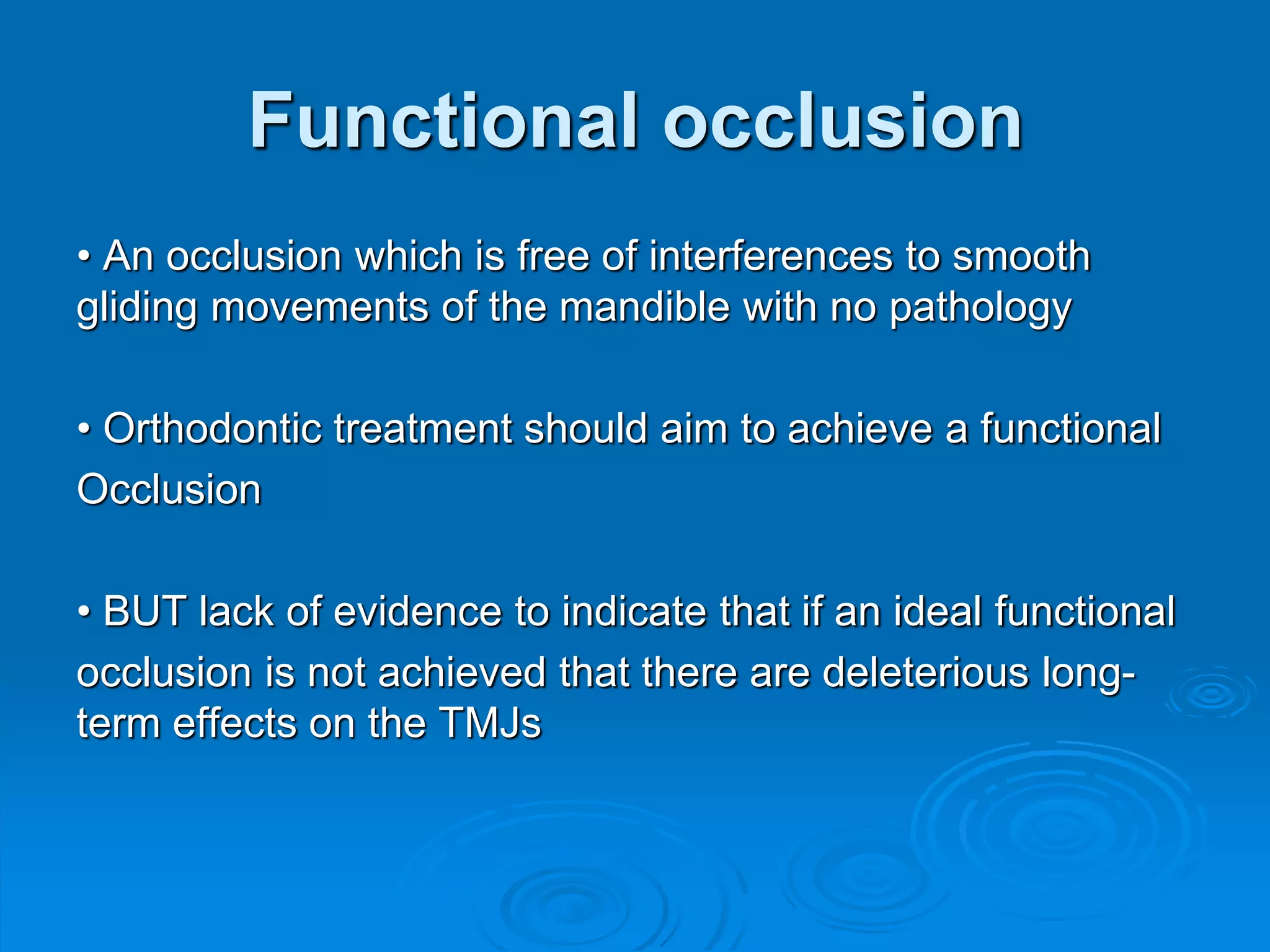 Functional occlusion

• An occlusion which is free of interferences to smooth gliding movements of the mandible with no pathology

• Orthodontic treatment should aim to achieve a functional Occlusion

• BUT lack of evidence to indicate that if an ideal functional occlusion is not achieved that there are deleterious long-term effects on the TMJs